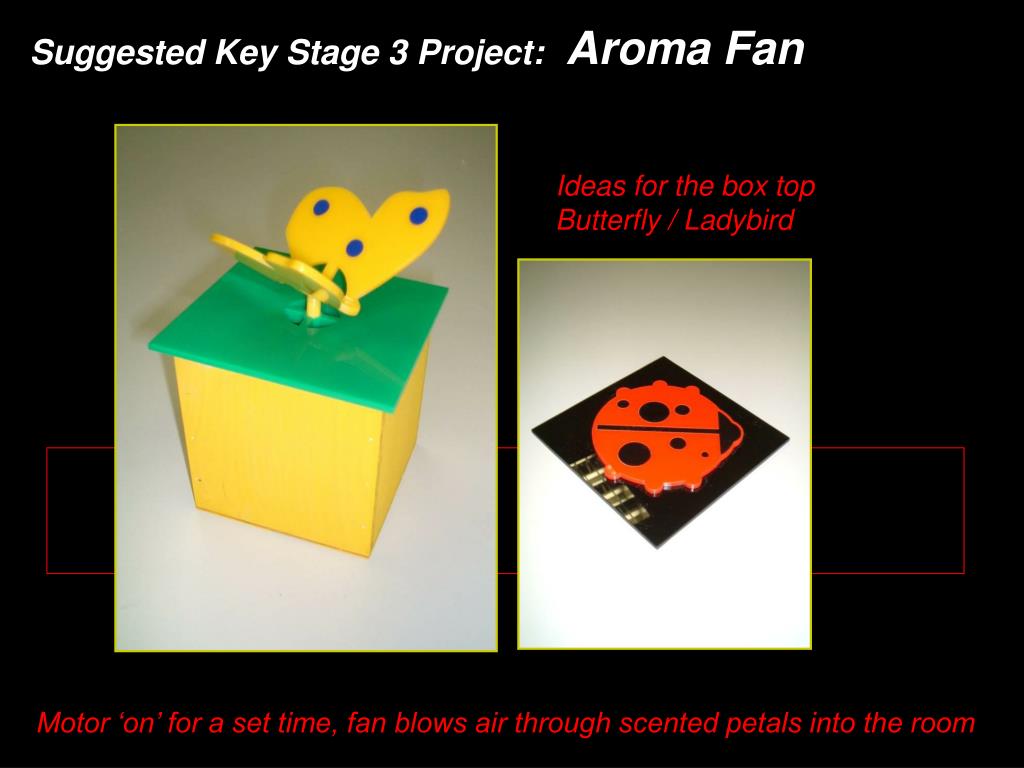 Suggested Key Stage 3 Project: Aroma Fan

Ideas for the box top
Butterfly / Ladybird

Motor ‘on’ for a set time, fan blows air through scented petals into the room